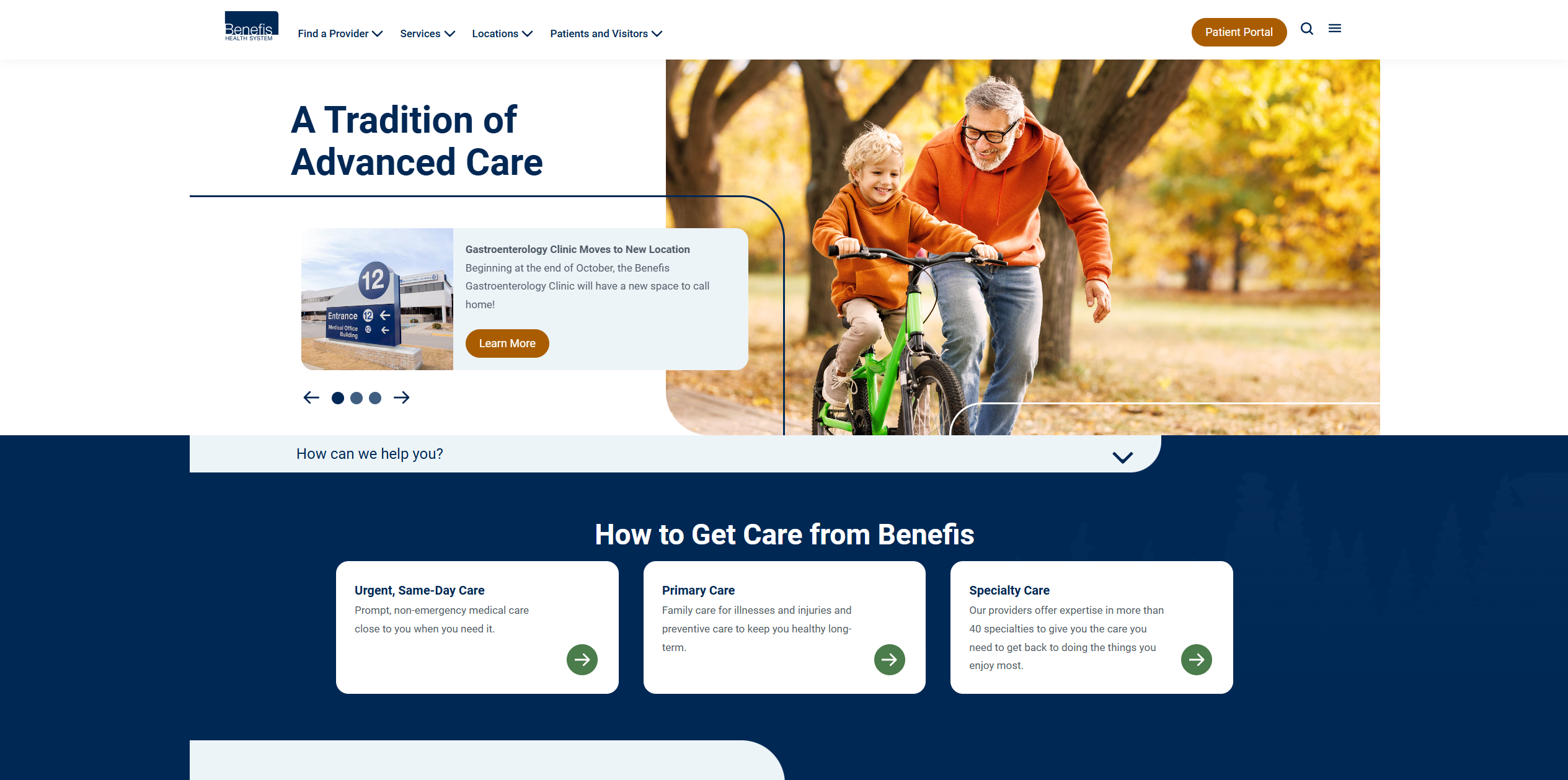 Benefis
HEALTH SYSTEM

Find a Provider Services Locations Patients and Visitors

Patient Portal

A Tradition of Advanced Care

12
Entrance 12
Medical Office Building

Gastroenterology Clinic Moves to New Location
Beginning at the end of October, the Benefis Gastroenterology Clinic will have a new space to call home!

Learn More

How can we help you?

How to Get Care from Benefis

Urgent, Same-Day Care
Prompt, non-emergency medical care close to you when you need it.

Primary Care
Family care for illnesses and injuries and preventive care to keep you healthy long-term.

Specialty Care
Our providers offer expertise in more than 40 specialties to give you the care you need to get back to doing the things you enjoy most.